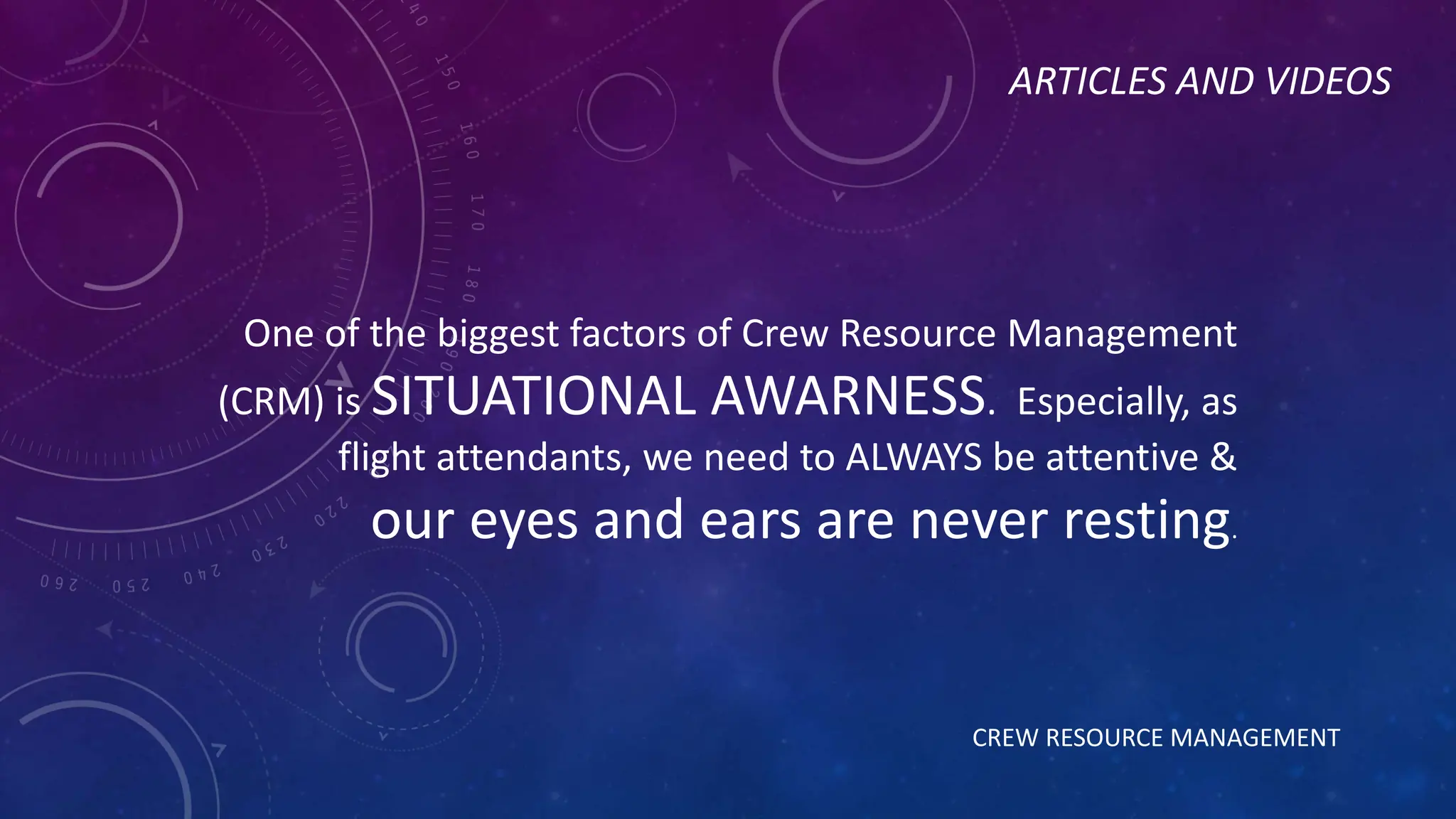 ARTICLES AND VIDEOS

One of the biggest factors of Crew Resource Management (CRM) is SITUATIONAL AWARNESS. Especially, as flight attendants, we need to ALWAYS be attentive & our eyes and ears are never resting.

CREW RESOURCE MANAGEMENT